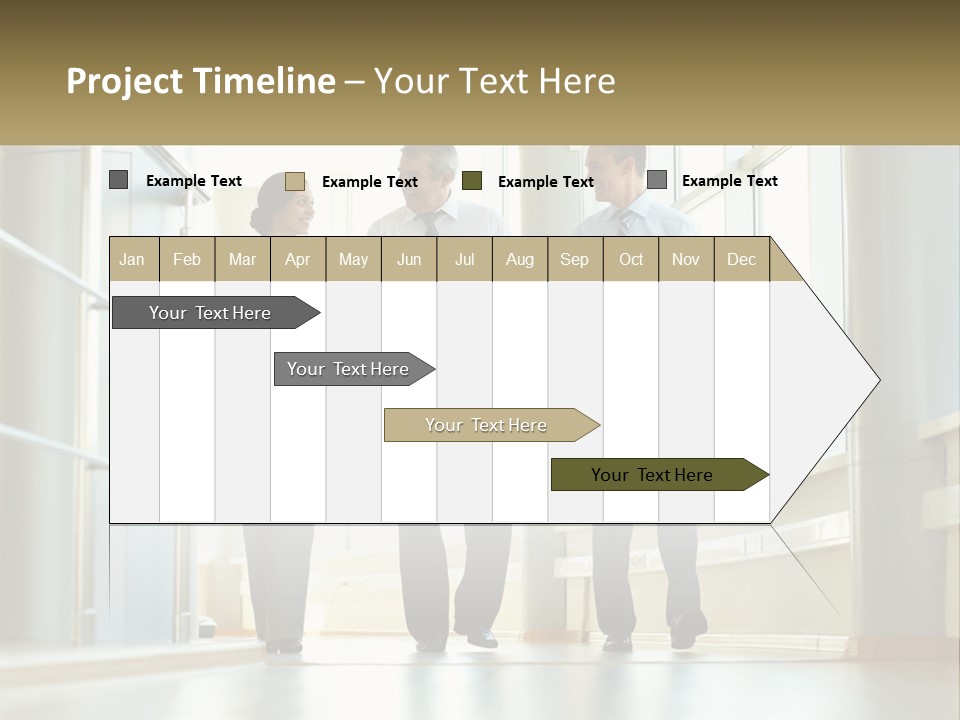 Project Timeline – Your Text Here

Example Text
Example Text
Example Text
Example Text

| Jan | Feb | Mar | Apr | May | Jun | Jul | Aug | Sep | Oct | Nov | Dec |
|---|---|---|---|---|---|---|---|---|---|---|---|

Your Text Here

Your Text Here

Your Text Here

Your Text Here